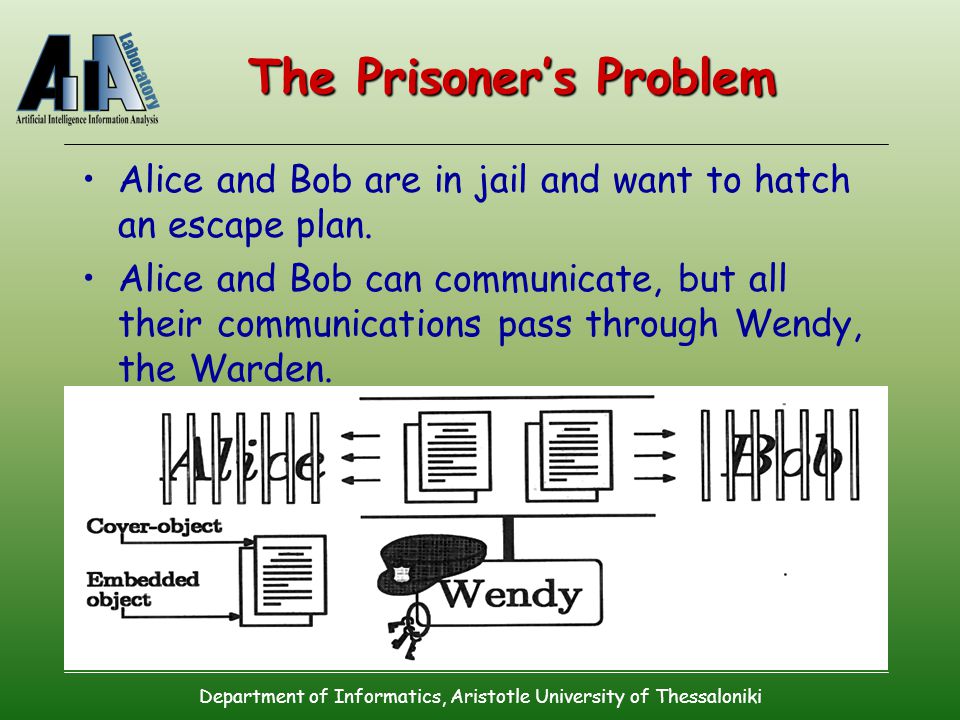 AIIA Laboratory
Artificial Intelligence Information Analysis

The Prisoner's Problem

• Alice and Bob are in jail and want to hatch an escape plan.

• Alice and Bob can communicate, but all their communications pass through Wendy, the Warden.

Alice

Bob

Cover-object

Embedded object

Wendy

Department of Informatics, Aristotle University of Thessaloniki